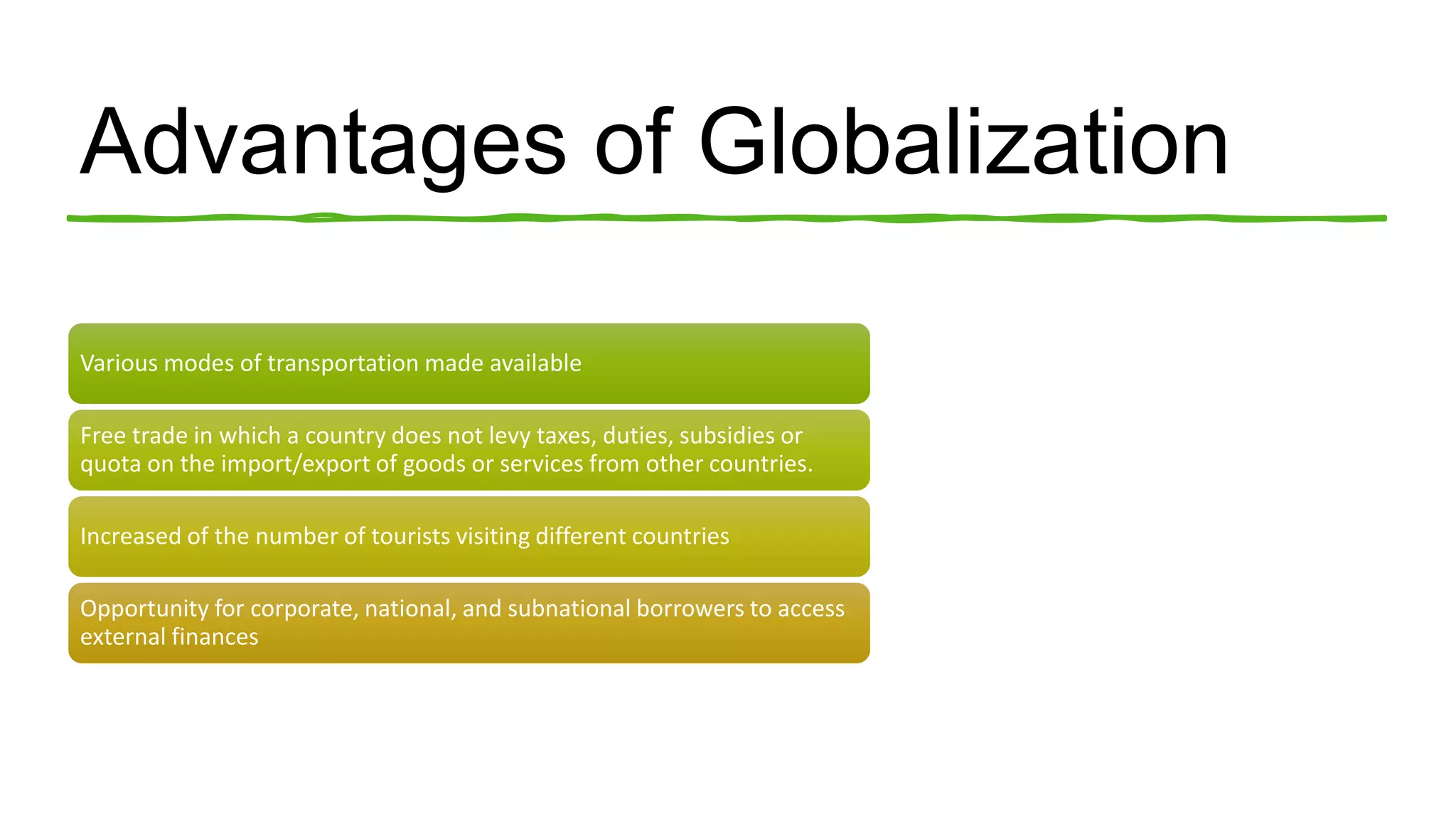 Advantages of Globalization

Various modes of transportation made available

Free trade in which a country does not levy taxes, duties, subsidies or quota on the import/export of goods or services from other countries.

Increased of the number of tourists visiting different countries

Opportunity for corporate, national, and subnational borrowers to access external finances